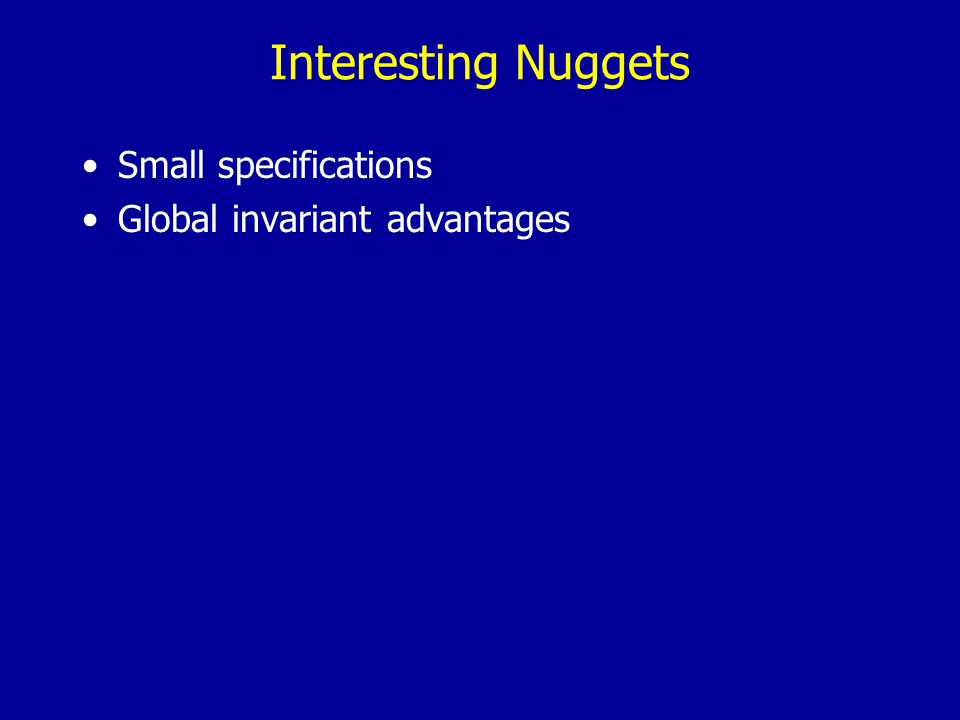 Interesting Nuggets

• Small specifications
• Global invariant advantages